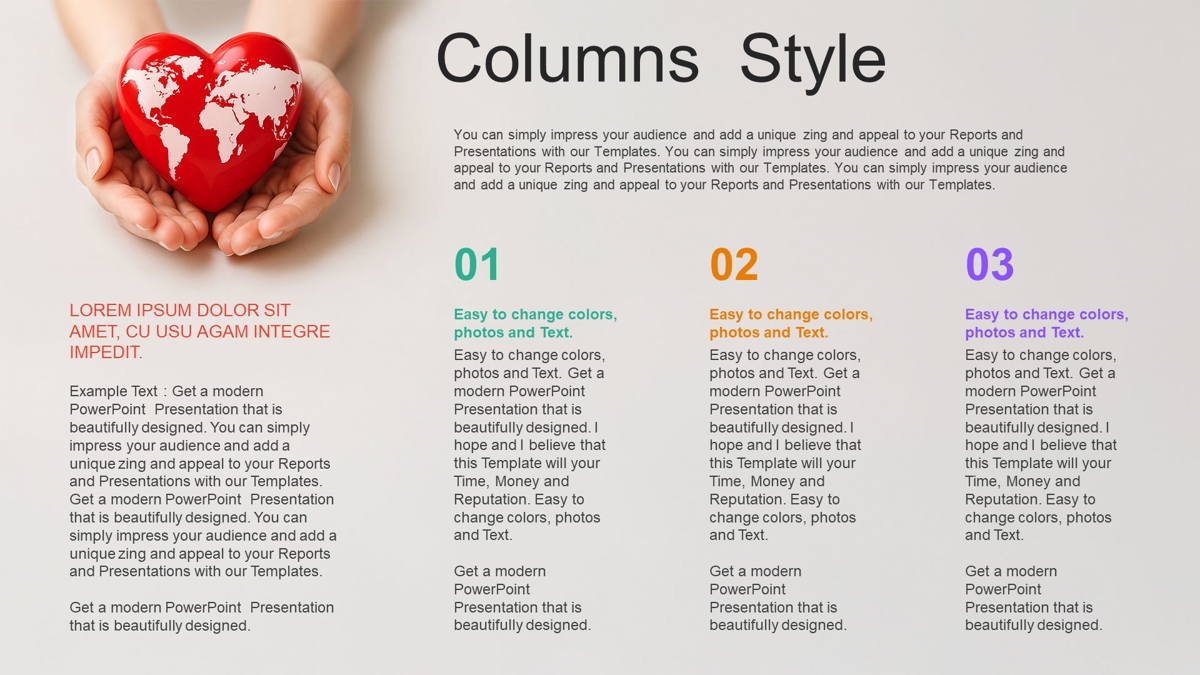 Columns Style

You can simply impress your audience and add a unique zing and appeal to your Reports and Presentations with our Templates. You can simply impress your audience and add a unique zing and appeal to your Reports and Presentations with our Templates. You can simply impress your audience and add a unique zing and appeal to your Reports and Presentations with our Templates.

LOREM IPSUM DOLOR SIT AMET, CU USU AGAM INTEGRE IMPEDIT.

Example Text : Get a modern PowerPoint Presentation that is beautifully designed. You can simply impress your audience and add a unique zing and appeal to your Reports and Presentations with our Templates. Get a modern PowerPoint Presentation that is beautifully designed. You can simply impress your audience and add a unique zing and appeal to your Reports and Presentations with our Templates.

Get a modern PowerPoint Presentation that is beautifully designed.

01

Easy to change colors, photos and Text.

Easy to change colors, photos and Text. Get a modern PowerPoint Presentation that is beautifully designed. I hope and I believe that this Template will your Time, Money and Reputation. Easy to change colors, photos and Text.

Get a modern PowerPoint Presentation that is beautifully designed.

02

Easy to change colors, photos and Text.

Easy to change colors, photos and Text. Get a modern PowerPoint Presentation that is beautifully designed. I hope and I believe that this Template will your Time, Money and Reputation. Easy to change colors, photos and Text.

Get a modern PowerPoint Presentation that is beautifully designed.

03

Easy to change colors, photos and Text.

Easy to change colors, photos and Text. Get a modern PowerPoint Presentation that is beautifully designed. I hope and I believe that this Template will your Time, Money and Reputation. Easy to change colors, photos and Text.

Get a modern PowerPoint Presentation that is beautifully designed.